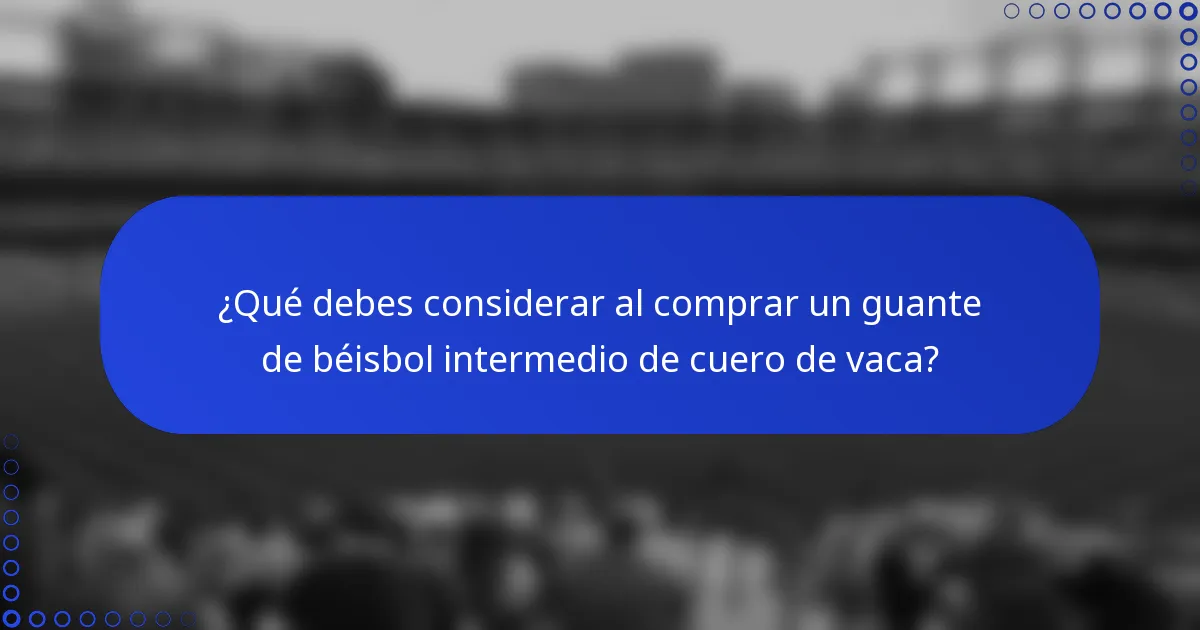 ¿Qué debes considerar al comprar un guante de béisbol intermedio de cuero de vaca?